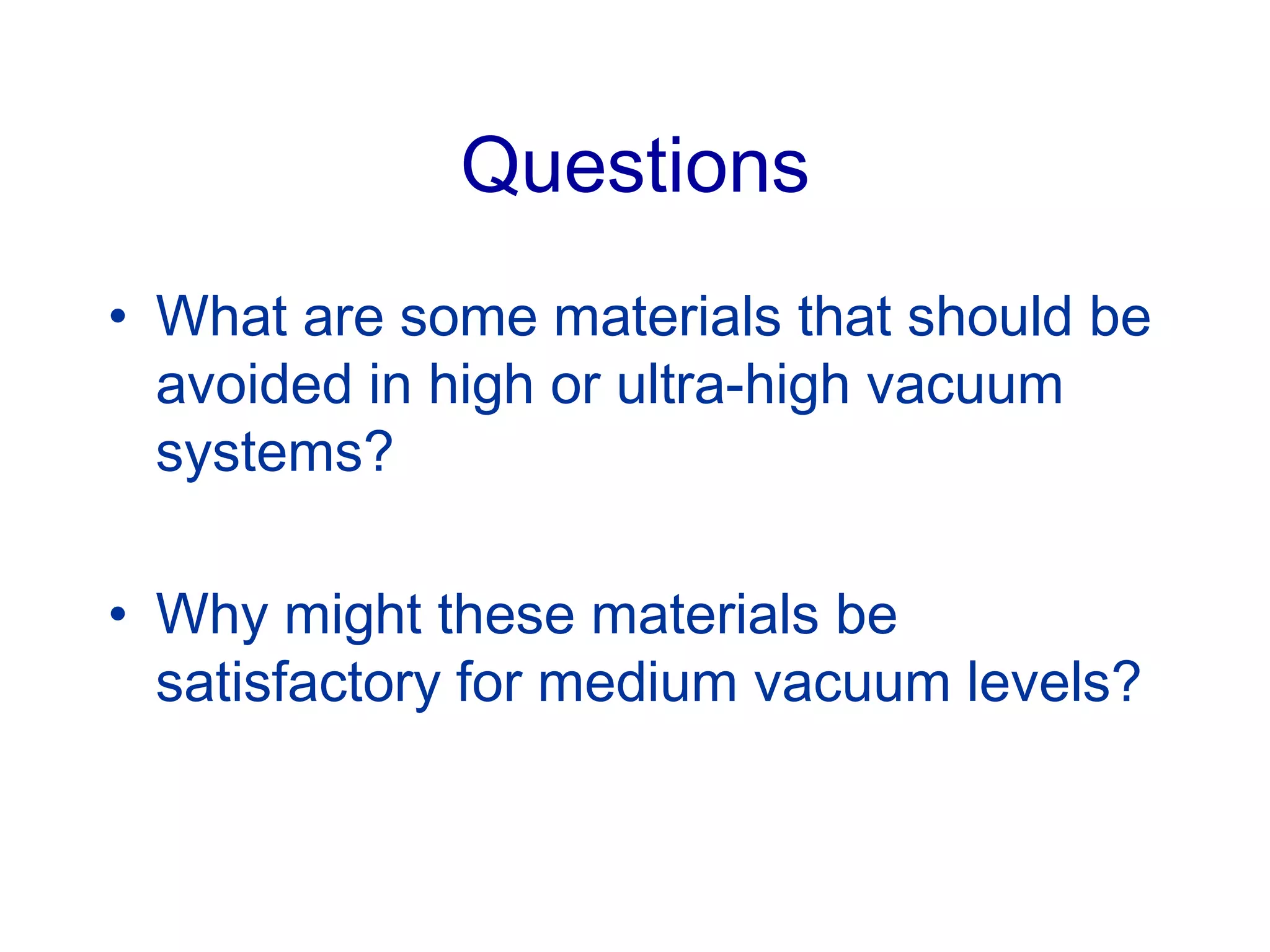 Questions

• What are some materials that should be avoided in high or ultra-high vacuum systems?

• Why might these materials be satisfactory for medium vacuum levels?